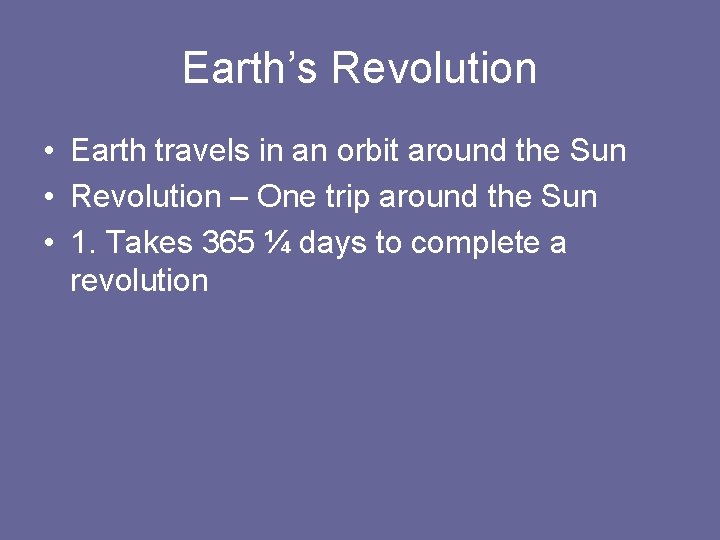 Earth’s Revolution

• Earth travels in an orbit around the Sun
• Revolution – One trip around the Sun
• 1. Takes 365 ¼ days to complete a revolution